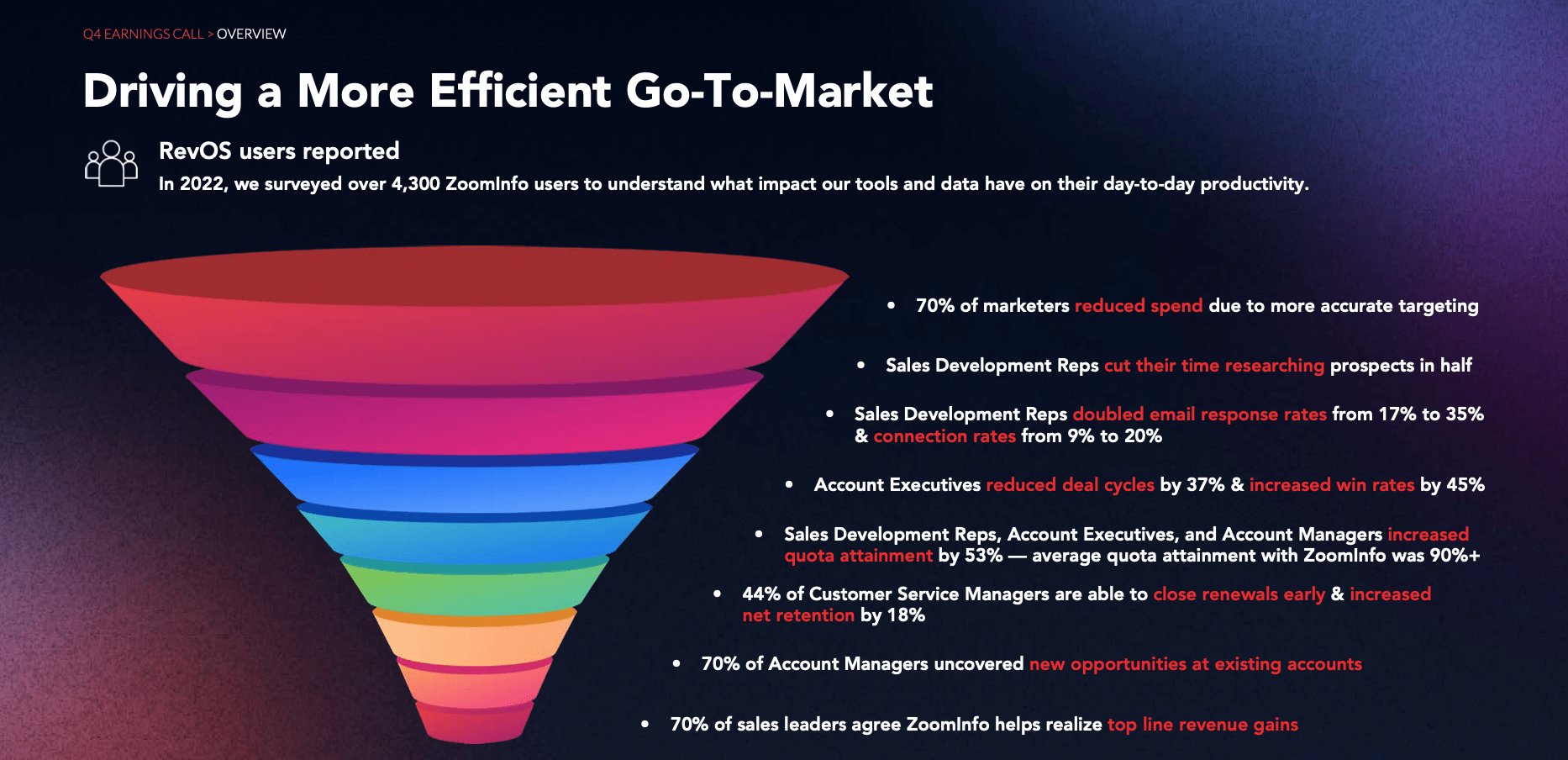 Q4 EARNINGS CALL > OVERVIEW

Driving a More Efficient Go-To-Market

RevOS users reported

In 2022, we surveyed over 4,300 ZoomInfo users to understand what impact our tools and data have on their day-to-day productivity.

• 70% of marketers reduced spend due to more accurate targeting

• Sales Development Reps cut their time researching prospects in half

• Sales Development Reps doubled email response rates from 17% to 35% & connection rates from 9% to 20%

• Account Executives reduced deal cycles by 37% & increased win rates by 45%

• Sales Development Reps, Account Executives, and Account Managers increased quota attainment by 53% — average quota attainment with ZoomInfo was 90%+

• 44% of Customer Service Managers are able to close renewals early & increased net retention by 18%

• 70% of Account Managers uncovered new opportunities at existing accounts

• 70% of sales leaders agree ZoomInfo helps realize top line revenue gains